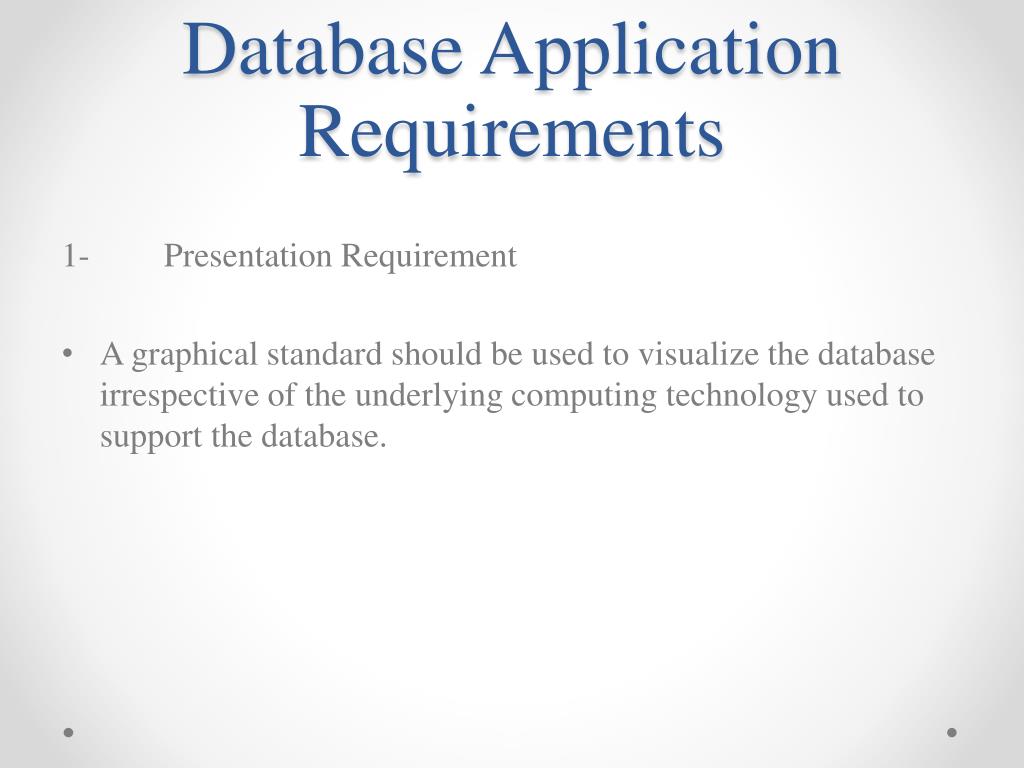 Database Application Requirements

1- Presentation Requirement

• A graphical standard should be used to visualize the database irrespective of the underlying computing technology used to support the database.